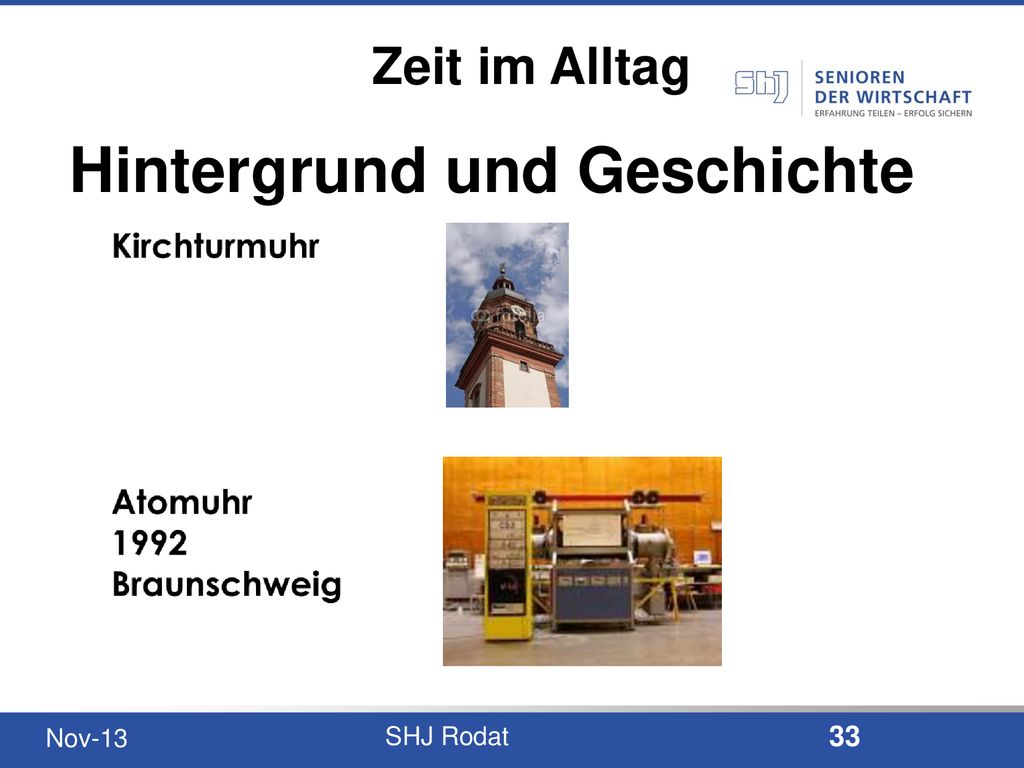 Zeit im Alltag

SHJ SENIOREN DER WIRTSCHAFT
ERFAHRUNG TEILEN – ERFOLG SICHERN

Hintergrund und Geschichte

Kirchturmuhr

Atomuhr
1992
Braunschweig

CS2

Nov-13

SHJ Rodat

33